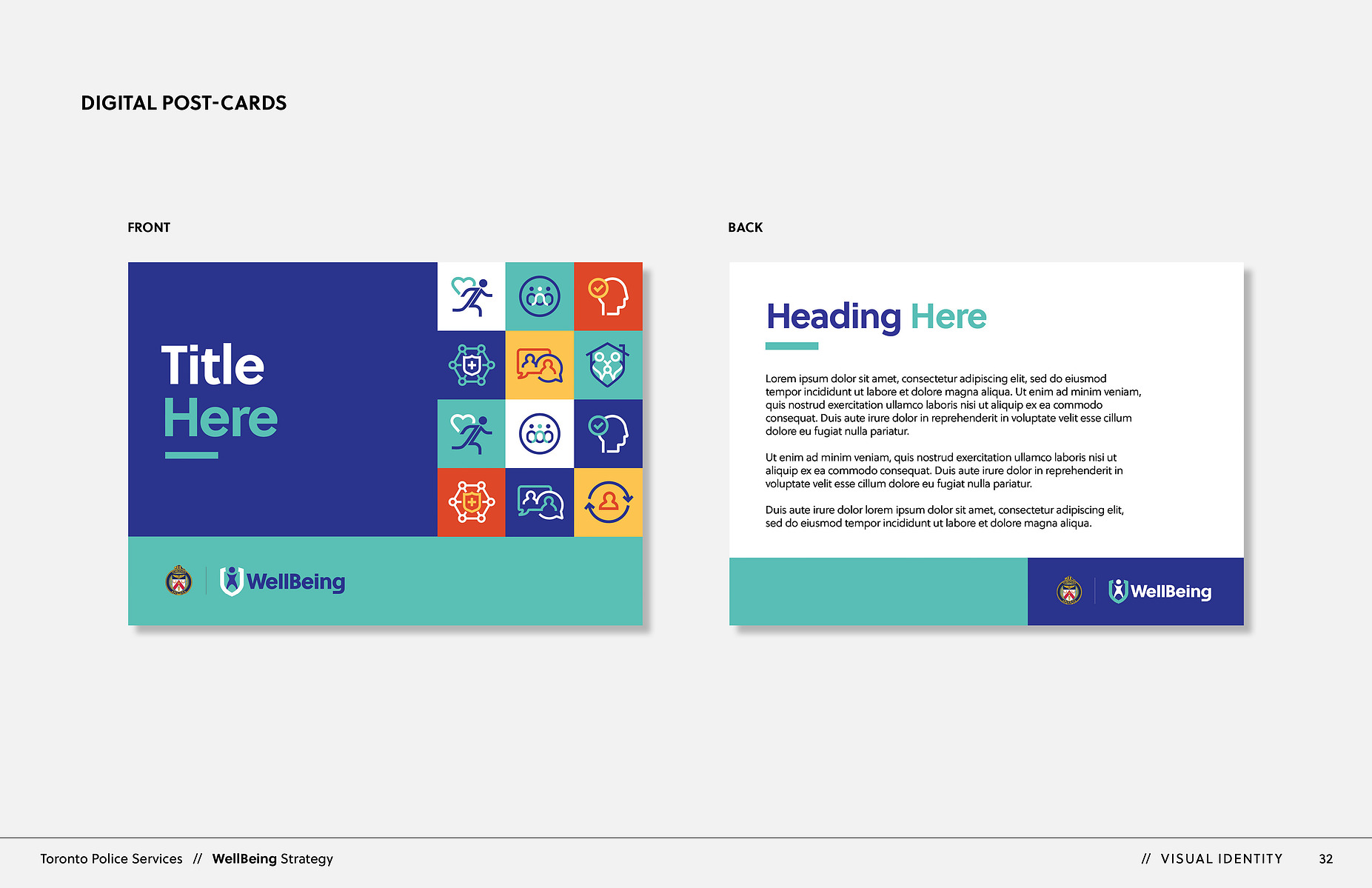 DIGITAL POST-CARDS

FRONT

Title
Here

WellBeing

BACK

Heading Here

Lorem ipsum dolor sit amet, consectetur adipiscing elit, sed do eiusmod tempor incididunt ut labore et dolore magna aliqua. Ut enim ad minim veniam, quis nostrud exercitation ullamco laboris nisi ut aliquip ex ea commodo consequat. Duis aute irure dolor in reprehenderit in voluptate velit esse cillum dolore eu fugiat nulla pariatur.

Ut enim ad minim veniam, quis nostrud exercitation ullamco laboris nisi ut aliquip ex ea commodo consequat. Duis aute irure dolor in reprehenderit in voluptate velit esse cillum dolore eu fugiat nulla pariatur.

Duis aute irure dolor lorem ipsum dolor sit amet, consectetur adipiscing elit, sed do eiusmod tempor incididunt ut labore et dolore magna aliqua.

WellBeing

Toronto Police Services // WellBeing Strategy

// VISUAL IDENTITY 32